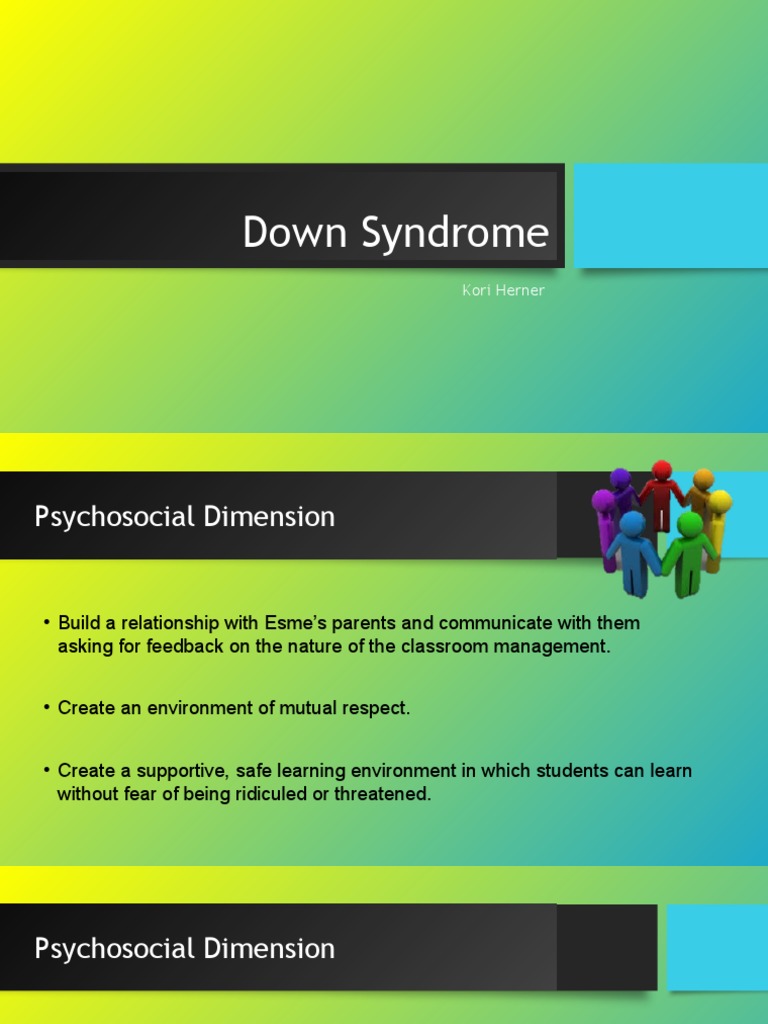 Down Syndrome

Kori Herner

Psychosocial Dimension

• Build a relationship with Esme's parents and communicate with them asking for feedback on the nature of the classroom management.

• Create an environment of mutual respect.

• Create a supportive, safe learning environment in which students can learn without fear of being ridiculed or threatened.

Psychosocial Dimension